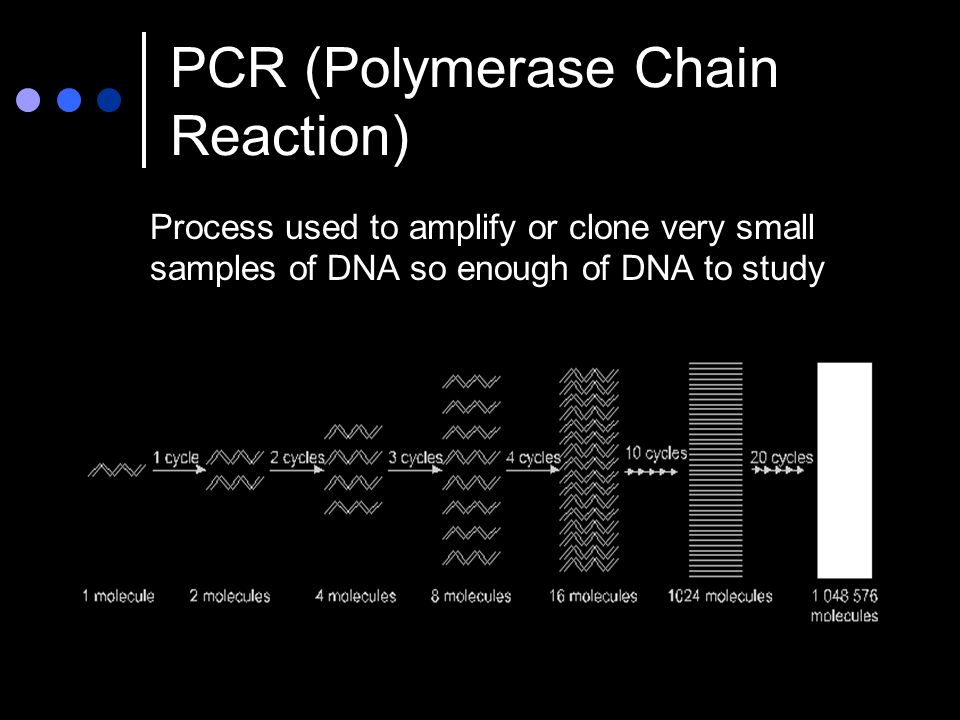 PCR (Polymerase Chain Reaction)

Process used to amplify or clone very small samples of DNA so enough of DNA to study

1 cycle
2 cycles
3 cycles
4 cycles
10 cycles
20 cycles

1 molecule
2 molecules
4 molecules
8 molecules
16 molecules
1024 molecules
1 048 576 molecules